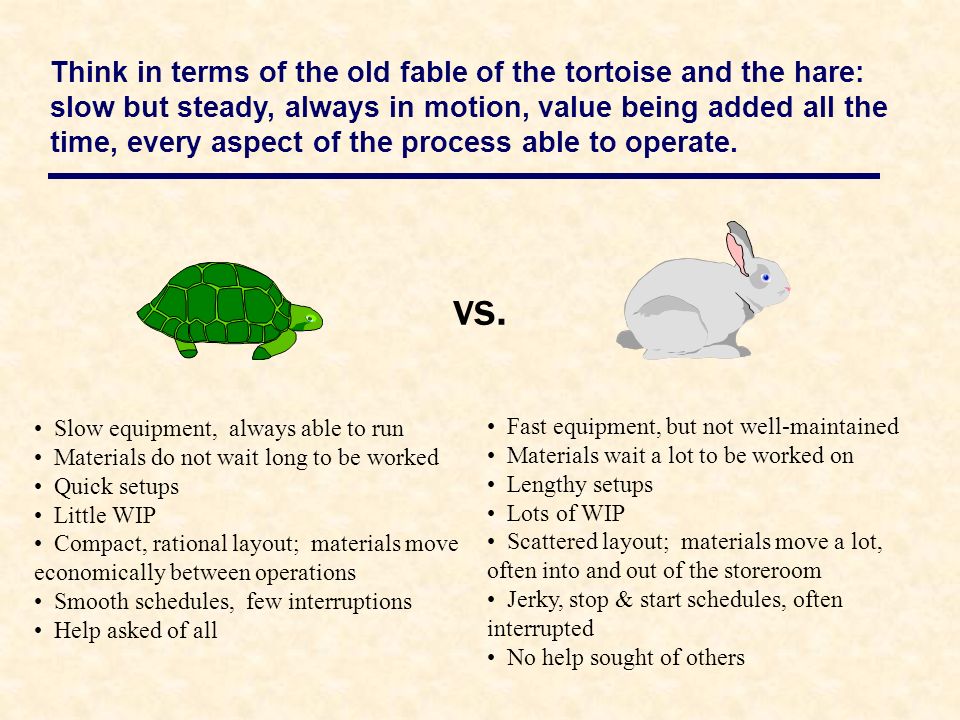 Think in terms of the old fable of the tortoise and the hare: slow but steady, always in motion, value being added all the time, every aspect of the process able to operate.

vs.

• Slow equipment, always able to run
• Materials do not wait long to be worked
• Quick setups
• Little WIP
• Compact, rational layout; materials move economically between operations
• Smooth schedules, few interruptions
• Help asked of all

• Fast equipment, but not well-maintained
• Materials wait a lot to be worked on
• Lengthy setups
• Lots of WIP
• Scattered layout; materials move a lot, often into and out of the storeroom
• Jerky, stop & start schedules, often interrupted
• No help sought of others